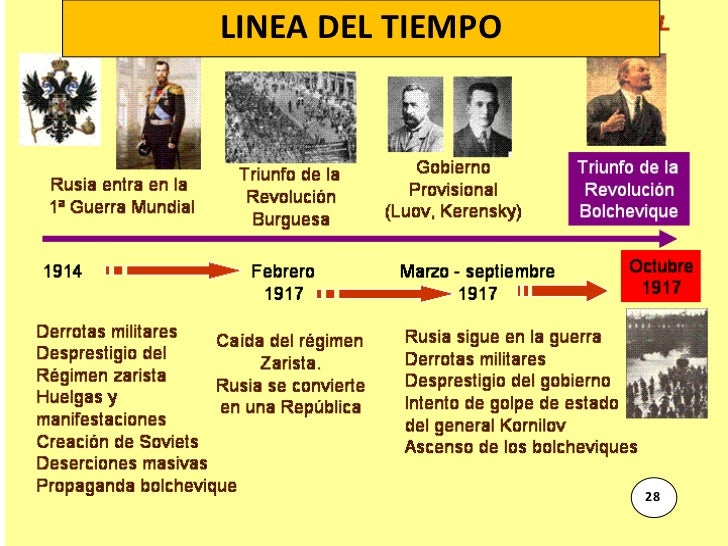 LINEA DEL TIEMPO

Rusia entra en la 1ª Guerra Mundial

Triunfo de la Revolución Burguesa

Gobierno Provisional (Luov, Kerensky)

Triunfo de la Revolución Bolchevique

1914

Febrero 1917

Marzo - septiembre 1917

Octubre 1917

Derrotas militares
Desprestigio del Régimen zarista
Huelgas y manifestaciones
Creación de Soviets
Deserciones masivas
Propaganda bolchevique

Caída del régimen Zarista.
Rusia se convierte en una República

Rusia sigue en la guerra
Derrotas militares
Desprestigio del gobierno
Intento de golpe de estado del general Kornilov
Ascenso de los bolcheviques

28